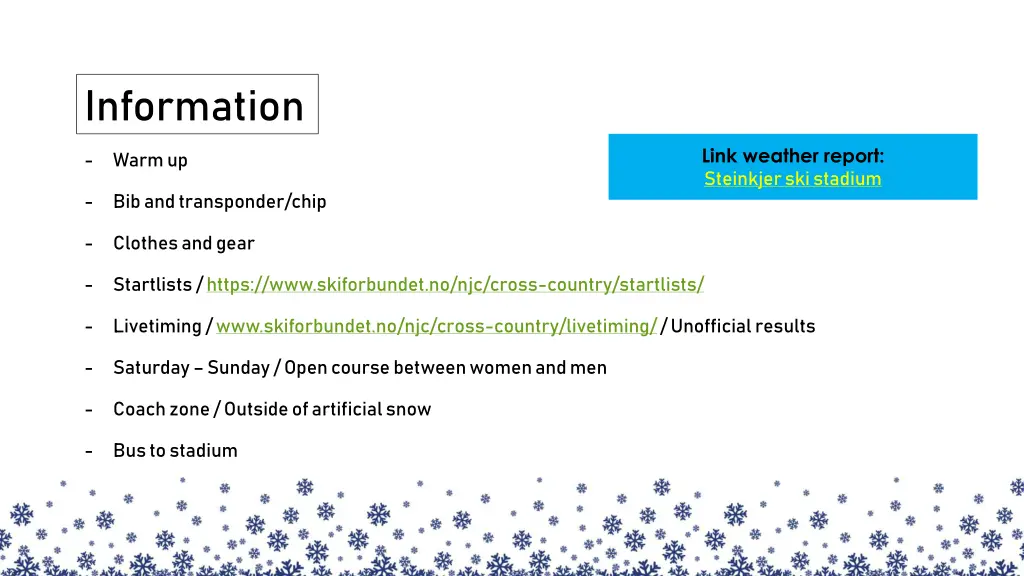 Information

Link weather report:
Steinkjer ski stadium

- Warm up

- Bib and transponder/chip

- Clothes and gear

- Startlists / https://www.skiforbundet.no/njc/cross-country/startlists/

- Livetiming / www.skiforbundet.no/njc/cross-country/livetiming/ / Unofficial results

- Saturday – Sunday / Open course between women and men

- Coach zone / Outside of artificial snow

- Bus to stadium